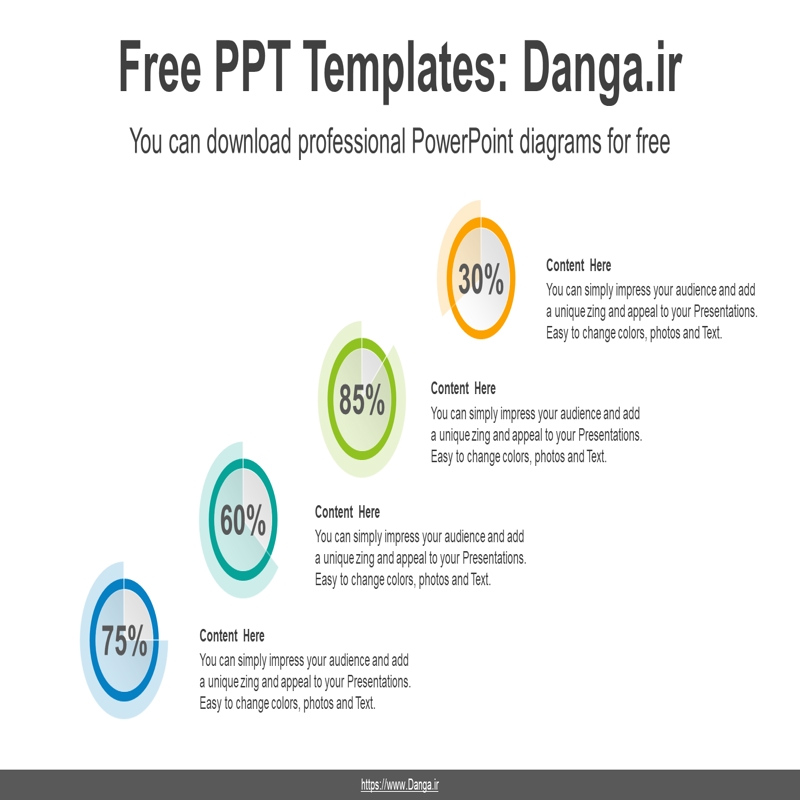 Free PPT Templates: Danga.ir

You can download professional PowerPoint diagrams for free

30%

Content Here
You can simply impress your audience and add a unique zing and appeal to your Presentations. Easy to change colors, photos and Text.

85%

Content Here
You can simply impress your audience and add a unique zing and appeal to your Presentations. Easy to change colors, photos and Text.

60%

Content Here
You can simply impress your audience and add a unique zing and appeal to your Presentations. Easy to change colors, photos and Text.

75%

Content Here
You can simply impress your audience and add a unique zing and appeal to your Presentations. Easy to change colors, photos and Text.

https://www.Danga.ir